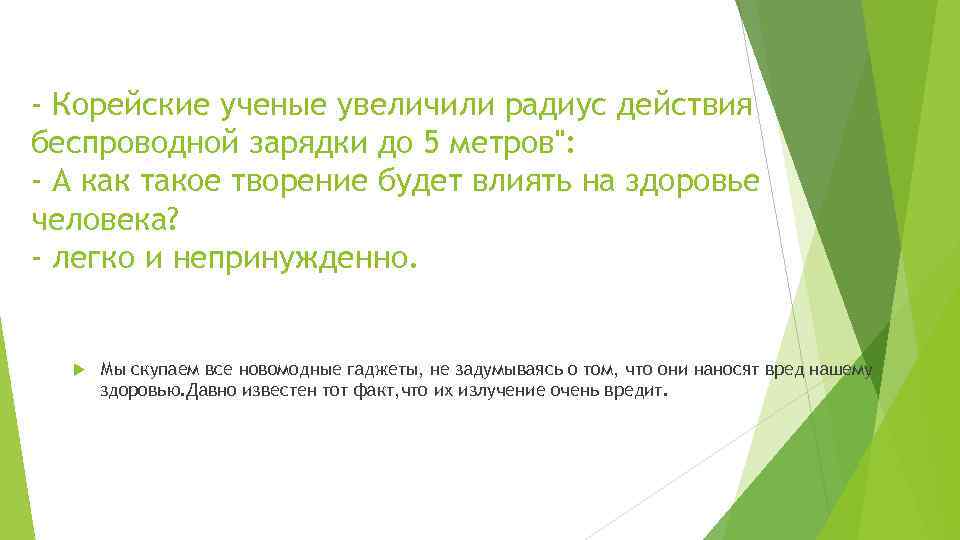 - Корейские ученые увеличили радиус действия беспроводной зарядки до 5 метров":
- А как такое творение будет влиять на здоровье человека?
- легко и непринужденно.

Мы скупаем все новомодные гаджеты, не задумываясь о том, что они наносят вред нашему здоровью.Давно известен тот факт,что их излучение очень вредит.